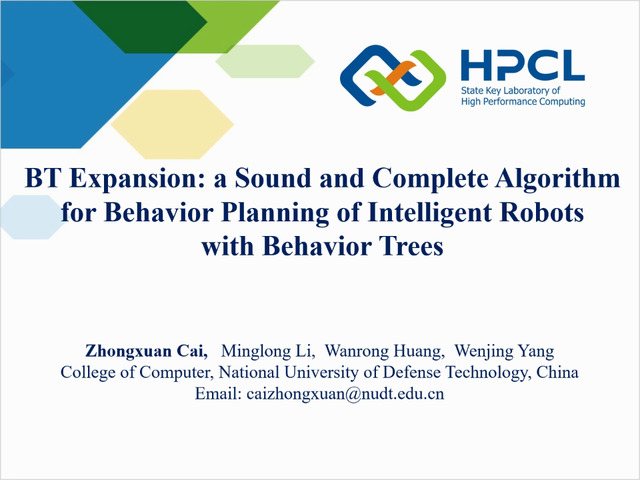 HPCL
State Key Laboratory of
High Performance Computing

BT Expansion: a Sound and Complete Algorithm for Behavior Planning of Intelligent Robots with Behavior Trees

Zhongxuan Cai, Minglong Li, Wanrong Huang, Wenjing Yang
College of Computer, National University of Defense Technology, China
Email: caizhongxuan@nudt.edu.cn